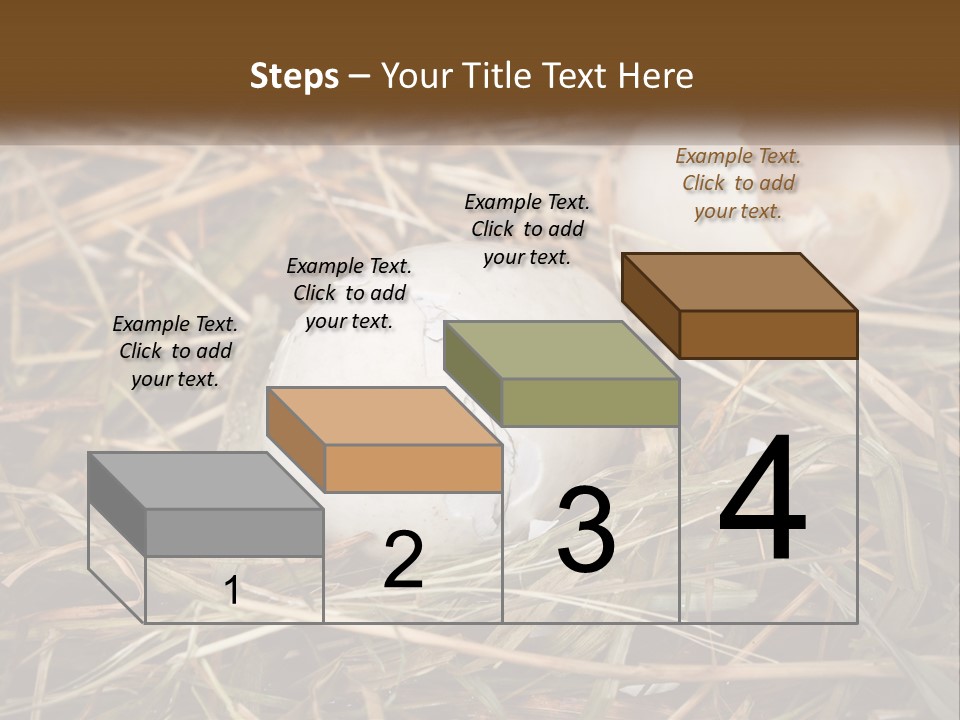 Steps – Your Title Text Here

Example Text. Click to add your text.

Example Text. Click to add your text.

Example Text. Click to add your text.

Example Text. Click to add your text.

1

2

3

4